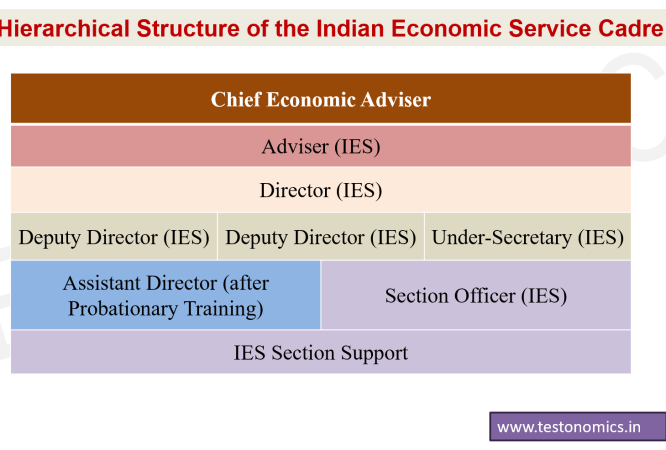 Hierarchical Structure of the Indian Economic Service Cadre

Chief Economic Adviser

Adviser (IES)

Director (IES)

Deputy Director (IES)

Deputy Director (IES)

Under-Secretary (IES)

Assistant Director (after Probationary Training)

Section Officer (IES)

IES Section Support

www.testonomics.in